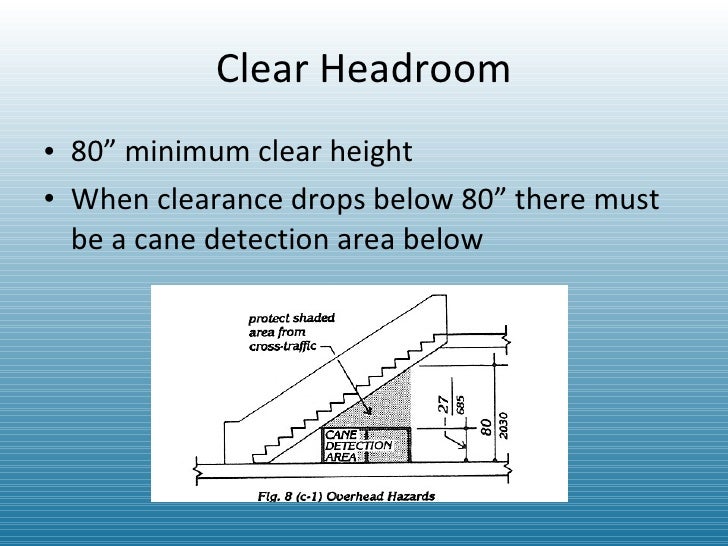 Clear Headroom

• 80" minimum clear height
• When clearance drops below 80" there must be a cane detection area below

protect shaded area from cross-traffic

CANE DETECTION AREA

27
685

80
2030

Fig. 8 (c-1) Overhead Hazards